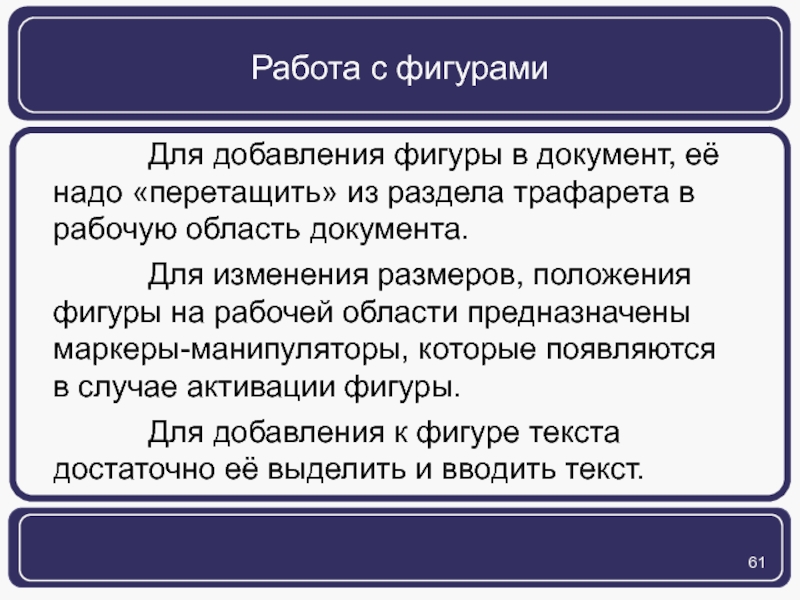 Работа с фигурами

Для добавления фигуры в документ, её надо «перетащить» из раздела трафарета в рабочую область документа.

Для изменения размеров, положения фигуры на рабочей области предназначены маркеры-манипуляторы, которые появляются в случае активации фигуры.

Для добавления к фигуре текста достаточно её выделить и вводить текст.

61